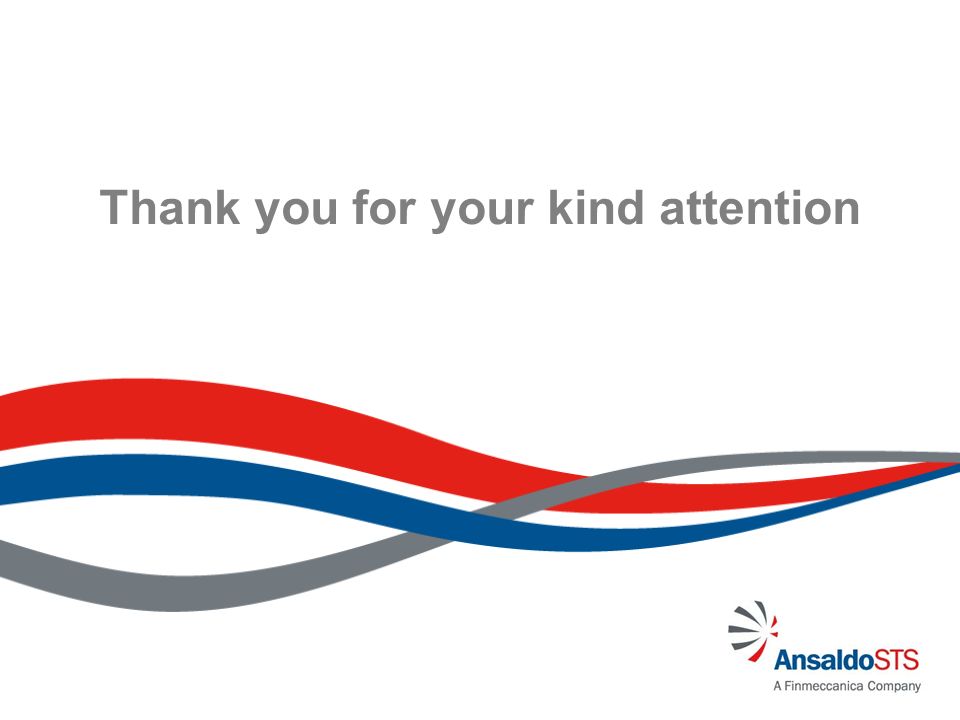 Thank you for your kind attention

AnsaldoSTS
A Finmeccanica Company